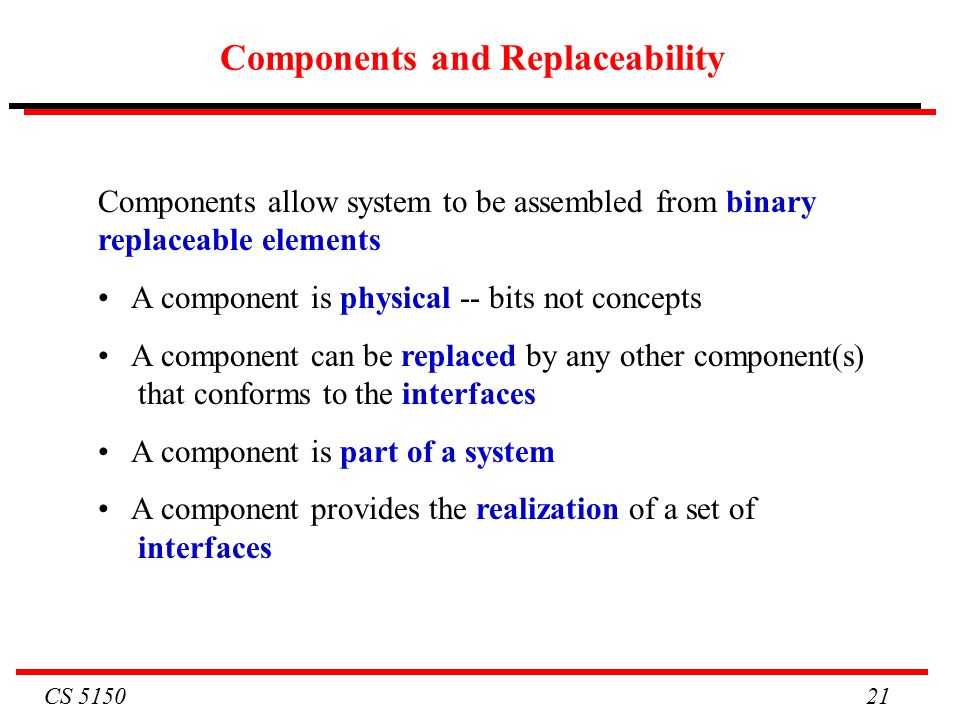 Components and Replaceability

Components allow system to be assembled from binary replaceable elements

• A component is physical -- bits not concepts

• A component can be replaced by any other component(s) that conforms to the interfaces

• A component is part of a system

• A component provides the realization of a set of interfaces

CS 5150

21